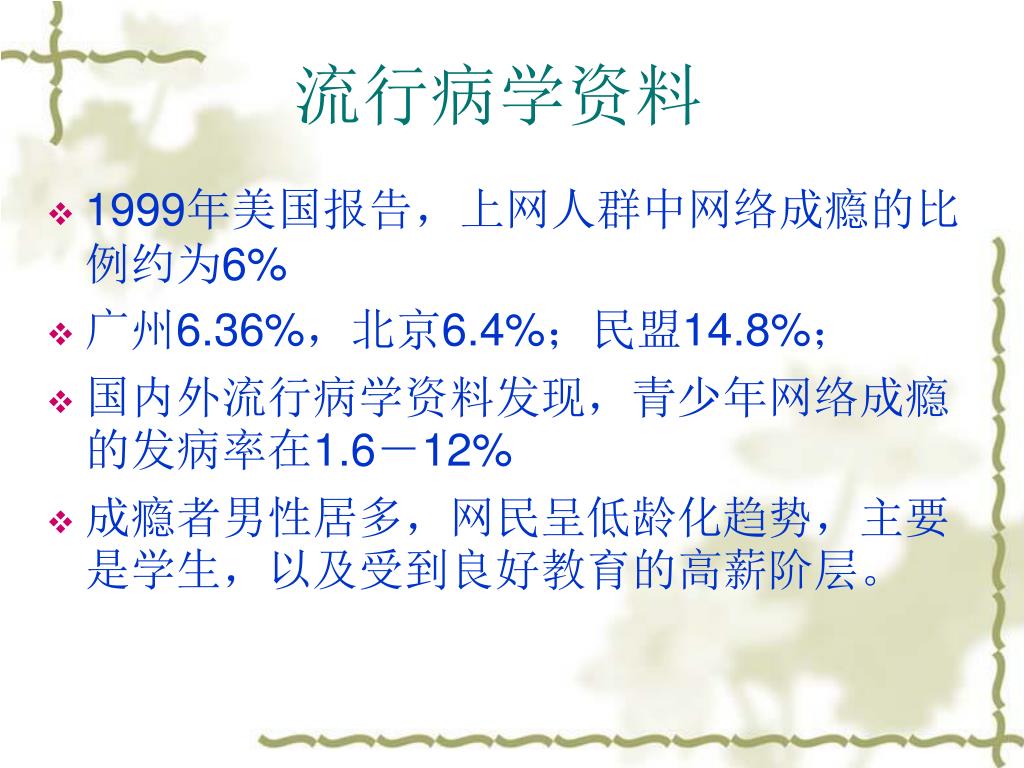 流行病学资料

❖ 1999年美国报告，上网人群中网络成瘾的比例约为6%

❖ 广州6.36%，北京6.4%；民盟14.8%；

❖ 国内外流行病学资料发现，青少年网络成瘾的发病率在1.6－12%

❖ 成瘾者男性居多，网民呈低龄化趋势，主要是学生，以及受到良好教育的高薪阶层。